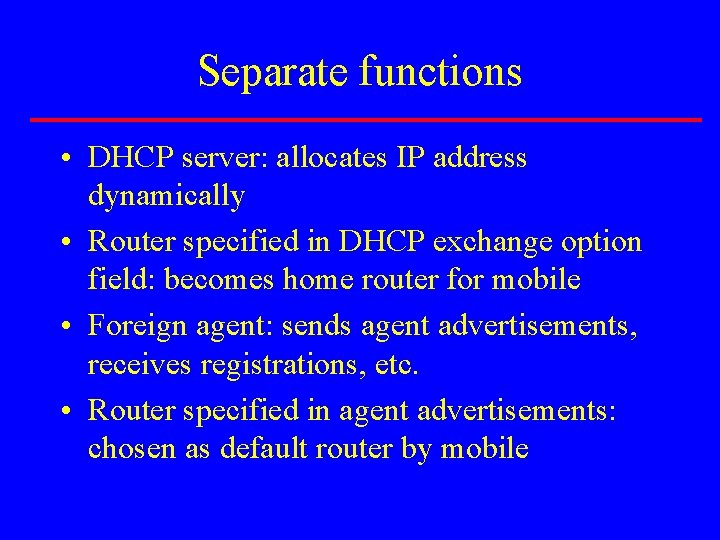 Separate functions

• DHCP server: allocates IP address dynamically

• Router specified in DHCP exchange option field: becomes home router for mobile

• Foreign agent: sends agent advertisements, receives registrations, etc.

• Router specified in agent advertisements: chosen as default router by mobile